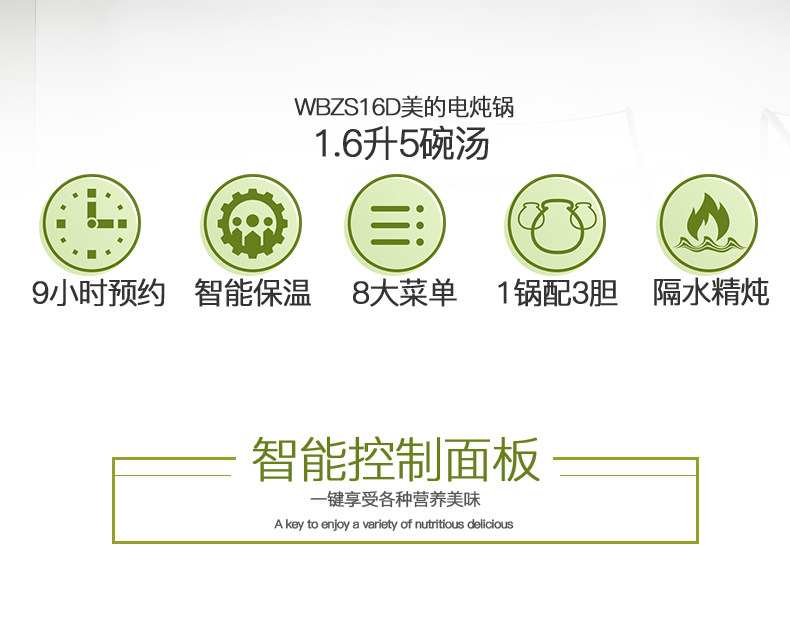 WBZS16D美的电炖锅
1.6升5碗汤

9小时预约
智能保温
8大菜单
1锅配3胆
隔水精炖

智能控制面板
一键享受各种营养美味
A key to enjoy a variety of nutritious delicious